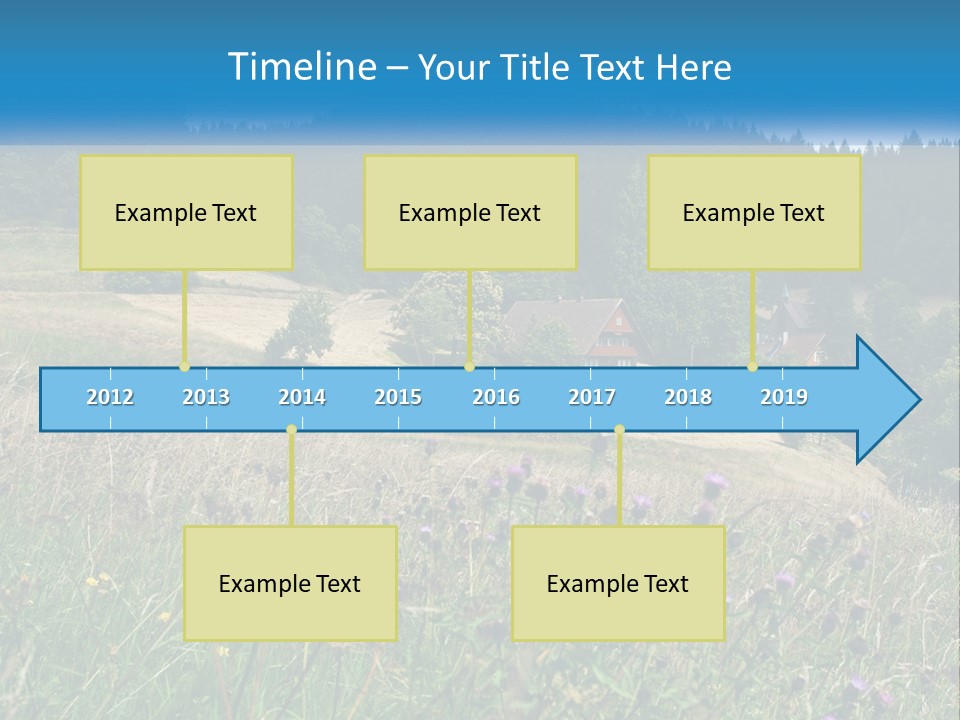 Timeline – Your Title Text Here

Example Text

Example Text

Example Text

2012 2013 2014 2015 2016 2017 2018 2019

Example Text

Example Text